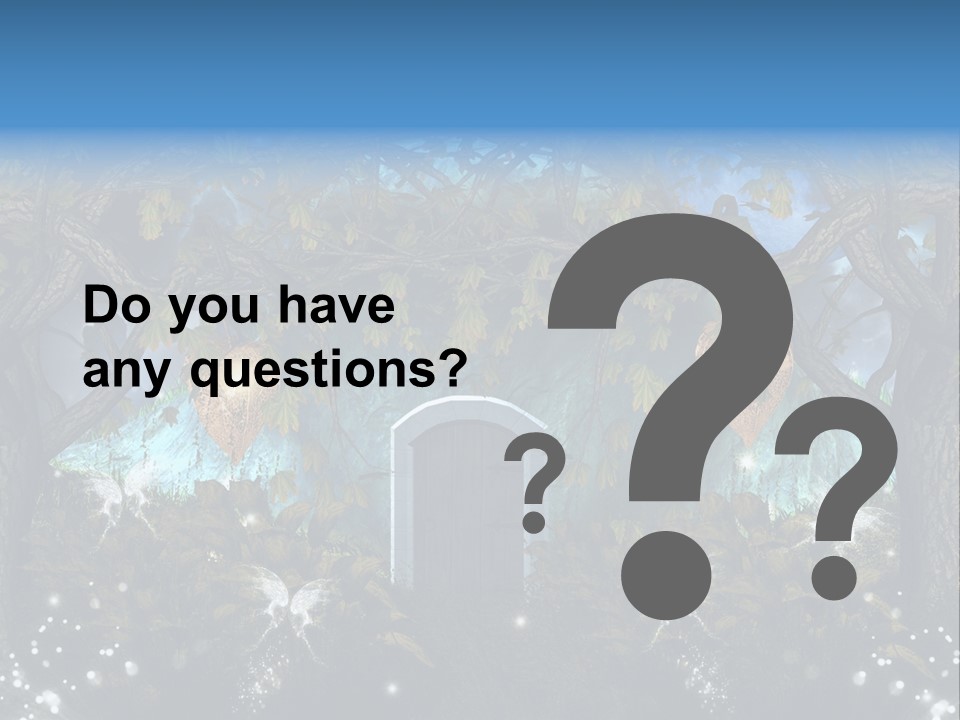 Do you have any questions?

? ? ?